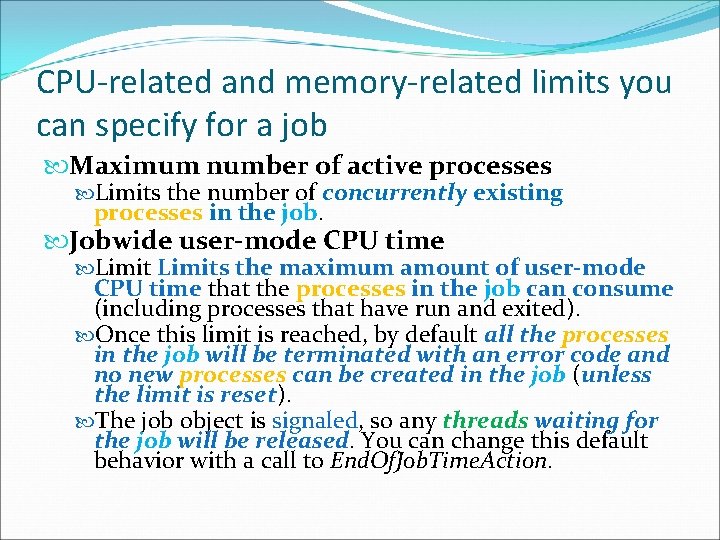 CPU-related and memory-related limits you can specify for a job

Maximum number of active processes

Limits the number of concurrently existing processes in the job.

Jobwide user-mode CPU time

Limit Limits the maximum amount of user-mode CPU time that the processes in the job can consume (including processes that have run and exited).

Once this limit is reached, by default all the processes in the job will be terminated with an error code and no new processes can be created in the job (unless the limit is reset).

The job object is signaled, so any threads waiting for the job will be released. You can change this default behavior with a call to EndOfJobTimeAction.